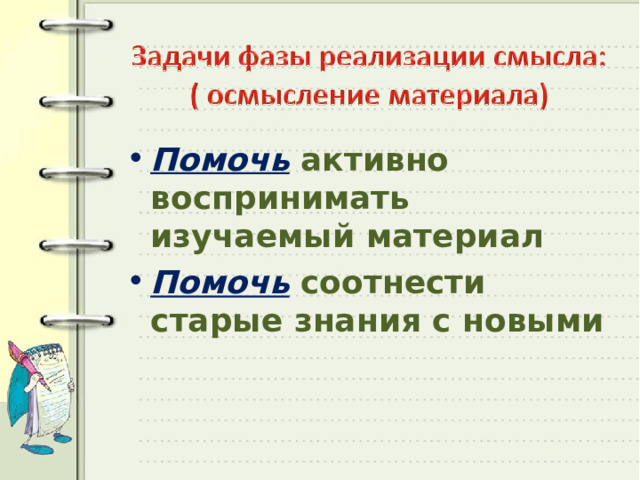 Задачи фазы реализации смысла:
( осмысление материала)

• Помочь активно воспринимать изучаемый материал
• Помочь соотнести старые знания с новыми